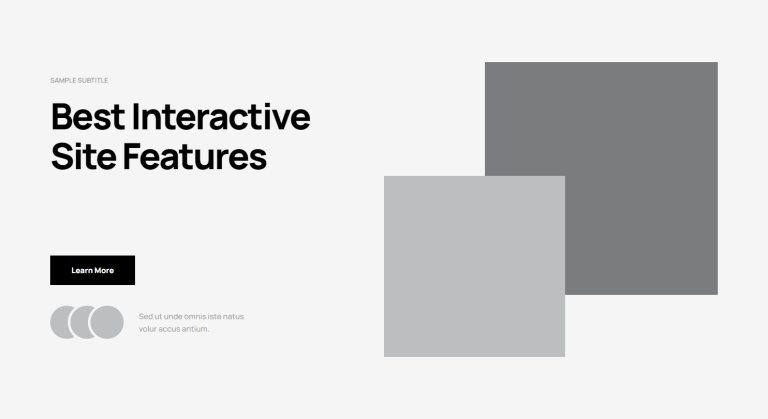 SAMPLE SUBTITLE

Best Interactive Site Features

Learn More

Sed ut unde omnis iste natus volur accus antium.